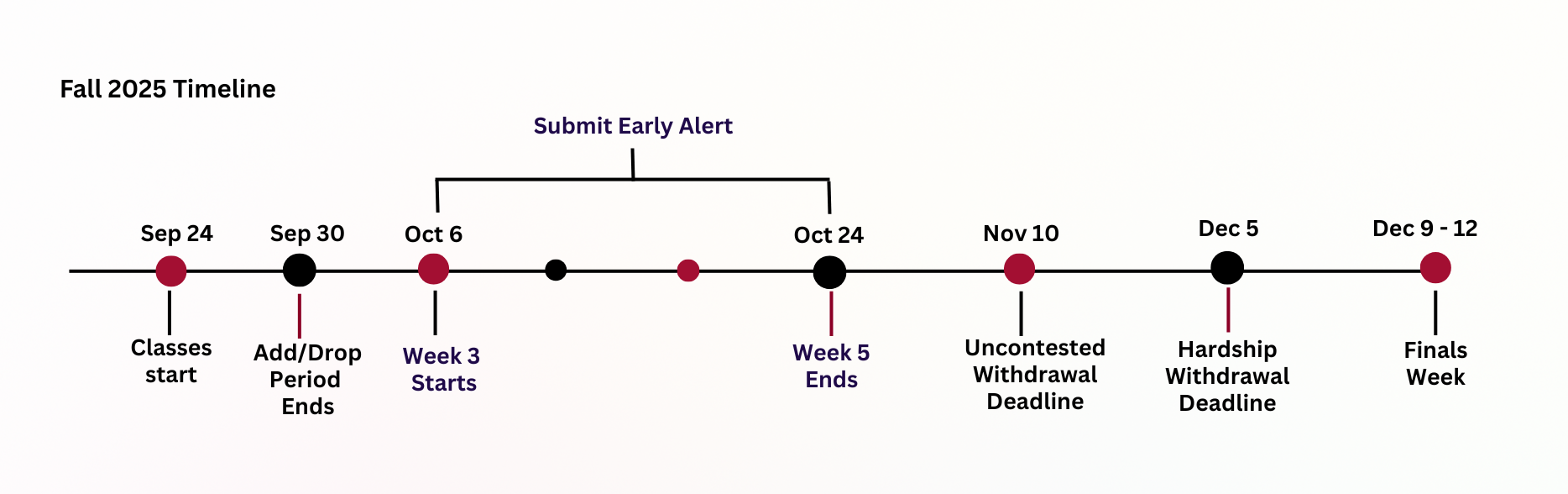 Fall 2025 Timeline

Submit Early Alert

Sep 24
Classes start

Sep 30
Add/Drop Period Ends

Oct 6
Week 3 Starts

Oct 24
Week 5 Ends

Nov 10
Uncontested Withdrawal Deadline

Dec 5
Hardship Withdrawal Deadline

Dec 9 - 12
Finals Week